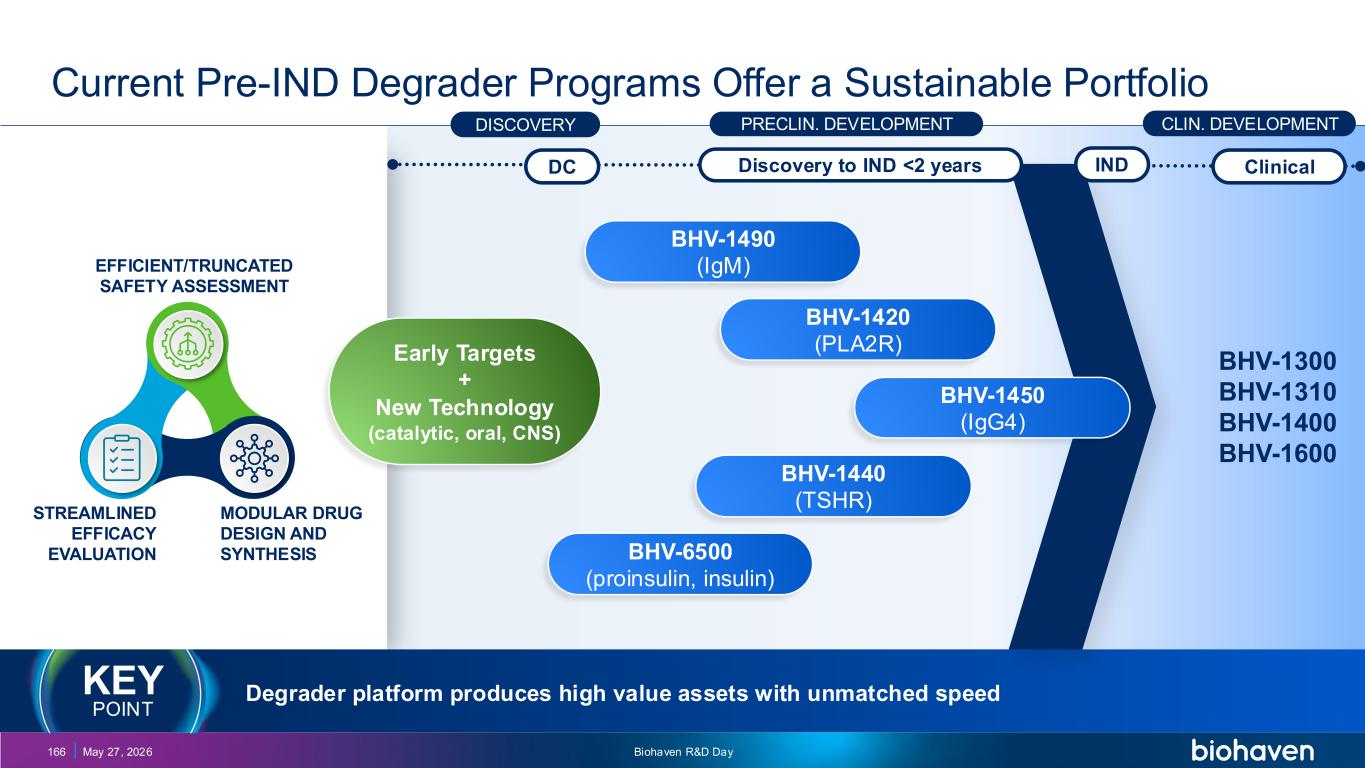 Current Pre-IND Degrader Programs Offer a Sustainable Portfolio

DISCOVERY

PRECLIN. DEVELOPMENT

CLIN. DEVELOPMENT

DC

Discovery to IND <2 years

IND

Clinical

EFFICIENT/TRUNCATED SAFETY ASSESSMENT

STREAMLINED EFFICACY EVALUATION

MODULAR DRUG DESIGN AND SYNTHESIS

Early Targets
+
New Technology
(catalytic, oral, CNS)

BHV-1490
(IgM)

BHV-1420
(PLA2R)

BHV-1450
(IgG4)

BHV-1440
(TSHR)

BHV-6500
(proinsulin, insulin)

BHV-1300
BHV-1310
BHV-1400
BHV-1600

KEY
POINT

Degrader platform produces high value assets with unmatched speed

166 May 27, 2026

Biohaven R&D Day

biohaven